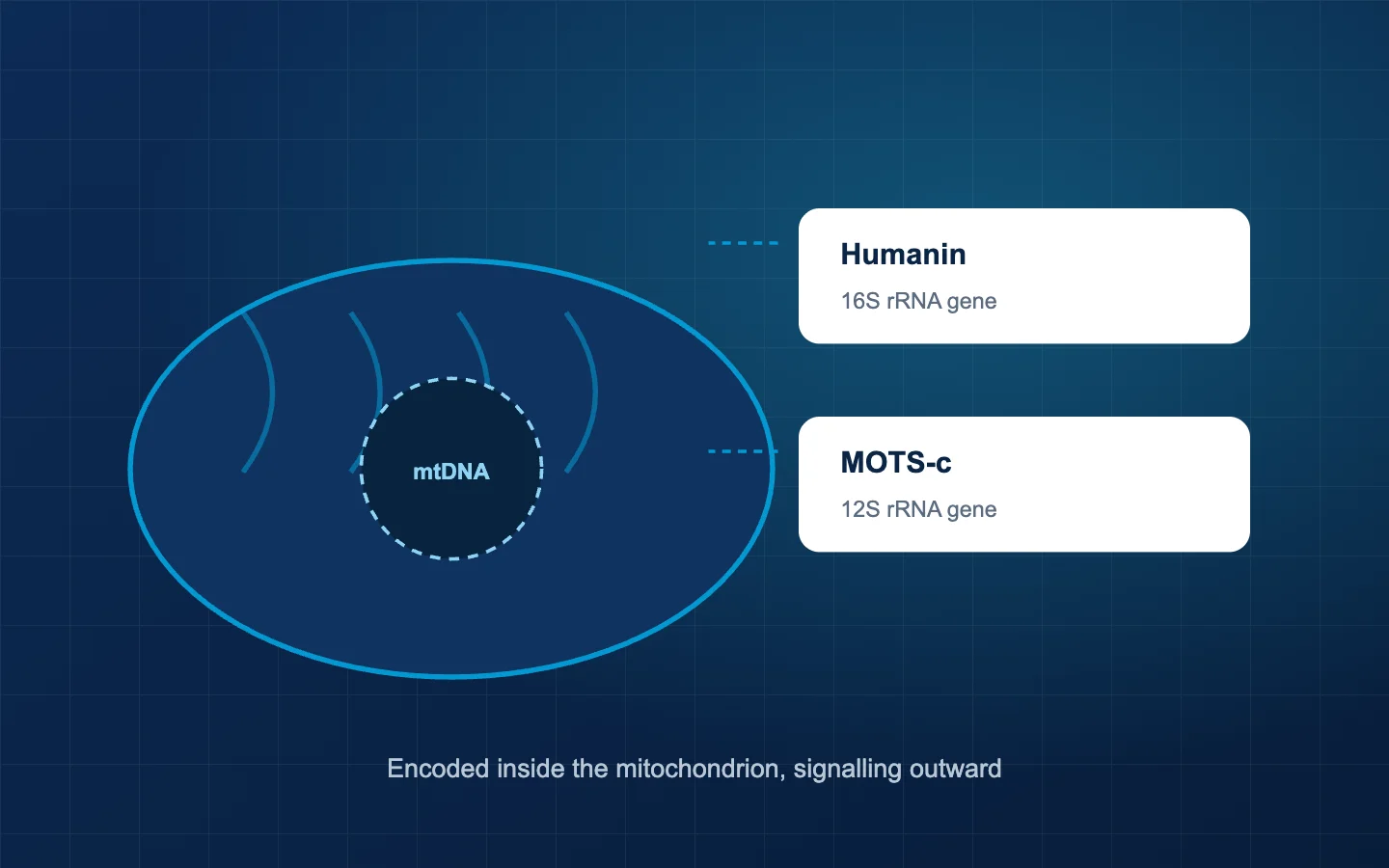 mtDNA

Humanin

16S rRNA gene

MOTS-c

12S rRNA gene

Encoded inside the mitochondrion, signalling outward